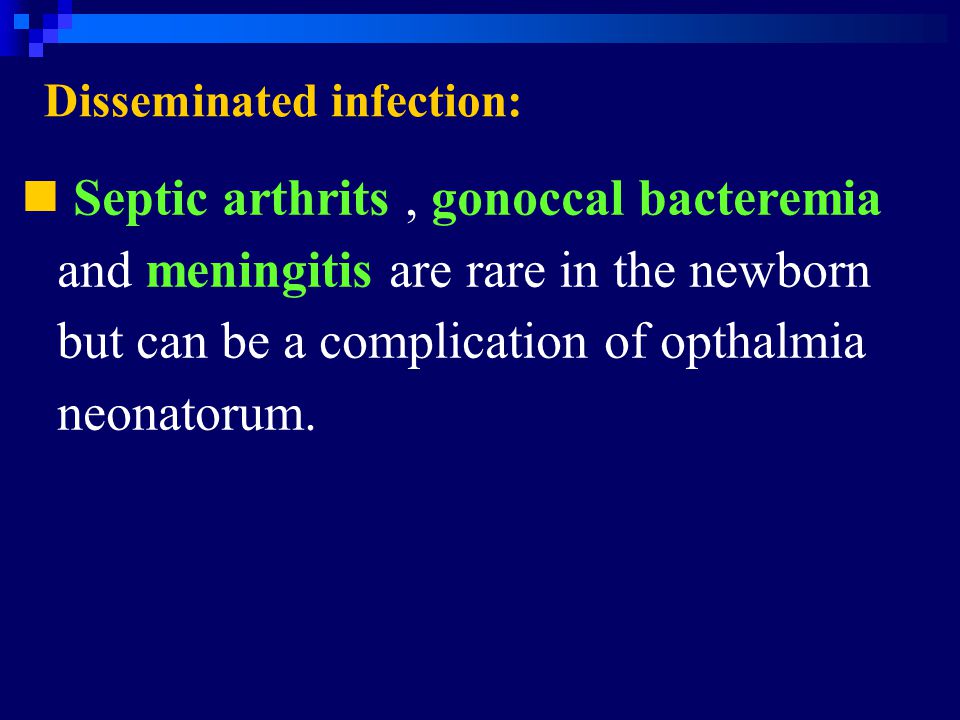 Disseminated infection:

Septic arthrits , gonoccal bacteremia and meningitis are rare in the newborn but can be a complication of opthalmia neonatorum.